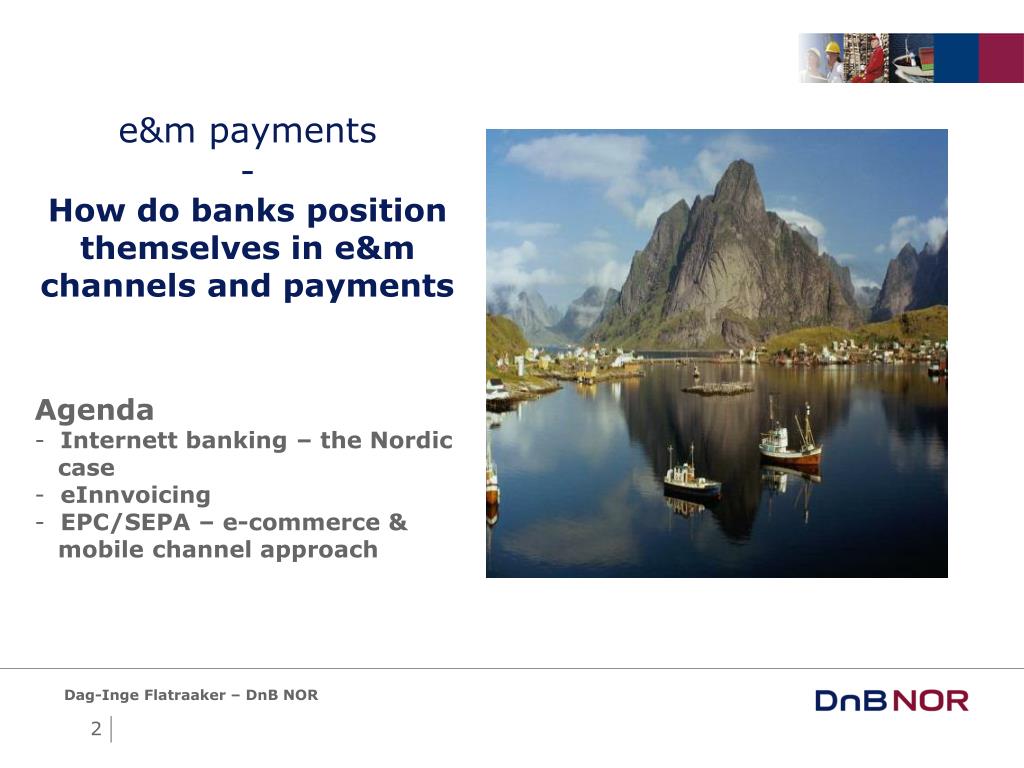 e&m payments
-
How do banks position themselves in e&m channels and payments

Agenda
- Internett banking – the Nordic case
- eInnvoicing
- EPC/SEPA – e-commerce & mobile channel approach

Dag-Inge Flatraaker – DnB NOR

2

DnB NOR